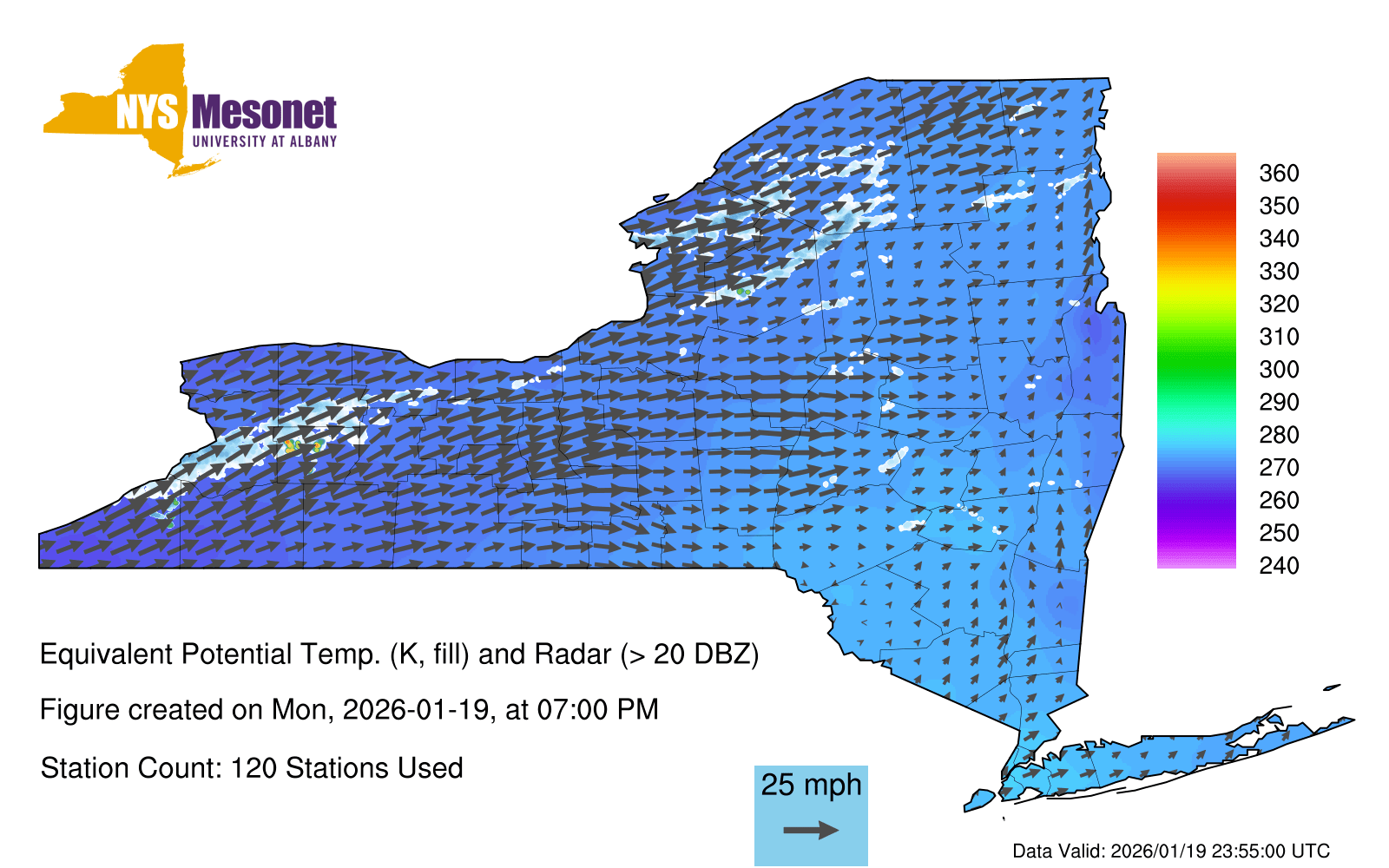 NYS Mesonet
UNIVERSITY AT ALBANY

360
350
340
330
320
310
300
290
280
270
260
250
240

Equivalent Potential Temp. (K, fill) and Radar (> 20 DBZ)

Figure created on Mon, 2026-01-19, at 07:00 PM

Station Count: 120 Stations Used

25 mph

Data Valid: 2026/01/19 23:55:00 UTC